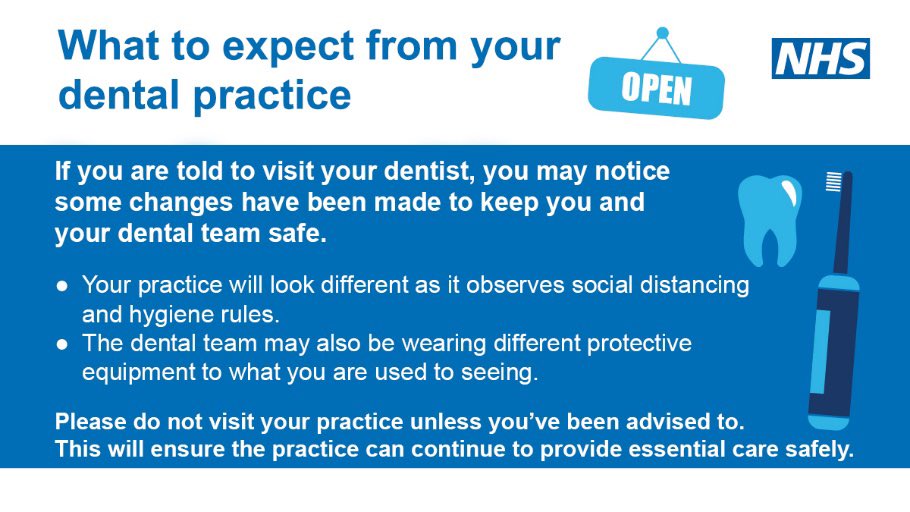 What to expect from your dental practice

OPEN

NHS

If you are told to visit your dentist, you may notice some changes have been made to keep you and your dental team safe.

● Your practice will look different as it observes social distancing and hygiene rules.
● The dental team may also be wearing different protective equipment to what you are used to seeing.

Please do not visit your practice unless you've been advised to. This will ensure the practice can continue to provide essential care safely.